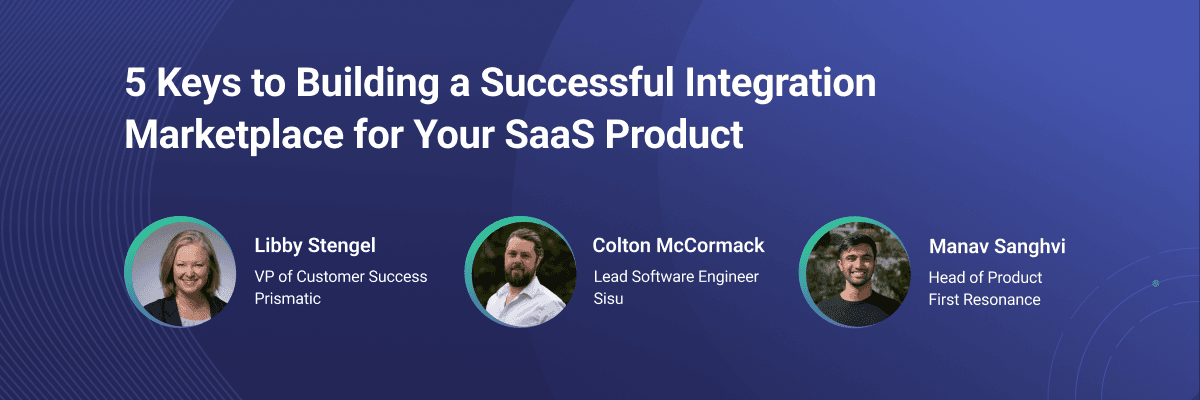 5 Keys to Building a Successful Integration Marketplace for Your SaaS Product

Libby Stengel
VP of Customer Success
Prismatic

Colton McCormack
Lead Software Engineer
Sisu

Manav Sanghvi
Head of Product
First Resonance